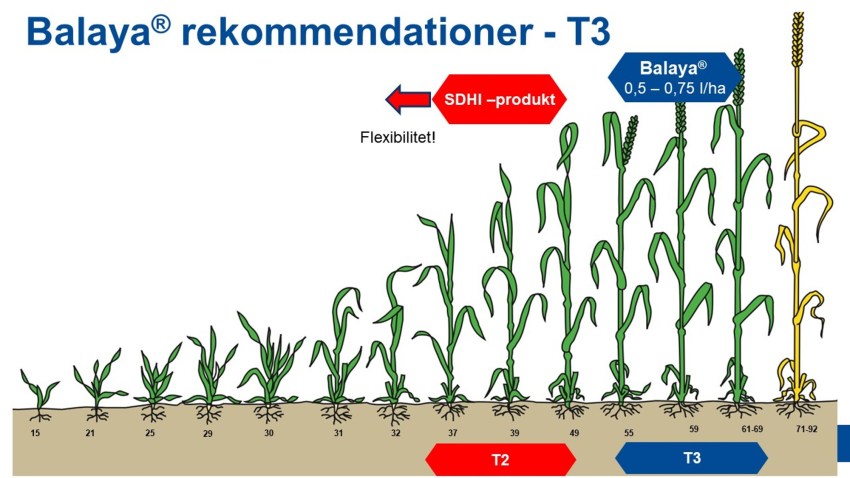 Balaya® rekommendationer - T3

SDHI –produkt

Flexibilitet!

Balaya®
0,5 – 0,75 l/ha

15 21 25 29 30 31 32 37 39 49 55 59 61-69 71-92

T2

T3